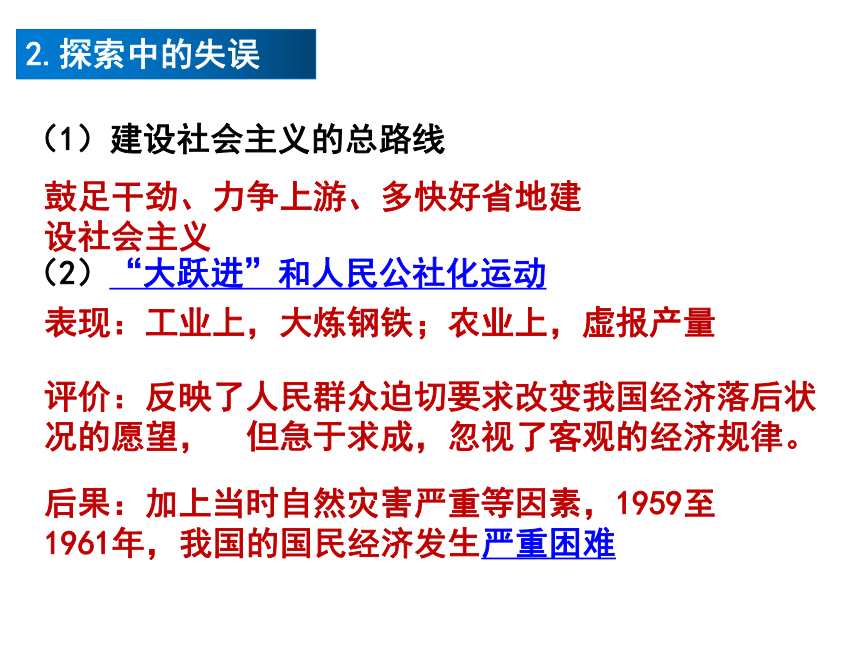 2.探索中的失误

（1）建设社会主义的总路线

鼓足干劲、力争上游、多快好省地建设社会主义

（2）“大跃进”和人民公社化运动

表现：工业上，大炼钢铁；农业上，虚报产量

评价：反映了人民群众迫切要求改变我国经济落后状况的愿望，　但急于求成，忽视了客观的经济规律。

后果：加上当时自然灾害严重等因素，1959至1961年，我国的国民经济发生严重困难